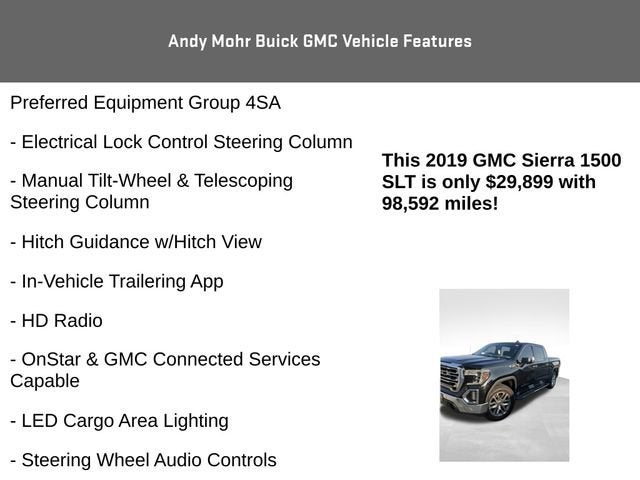 Andy Mohr Buick GMC Vehicle Features

Preferred Equipment Group 4SA

- Electrical Lock Control Steering Column

- Manual Tilt-Wheel & Telescoping Steering Column

- Hitch Guidance w/Hitch View

- In-Vehicle Trailering App

- HD Radio

- OnStar & GMC Connected Services Capable

- LED Cargo Area Lighting

- Steering Wheel Audio Controls

This 2019 GMC Sierra 1500 SLT is only $29,899 with 98,592 miles!